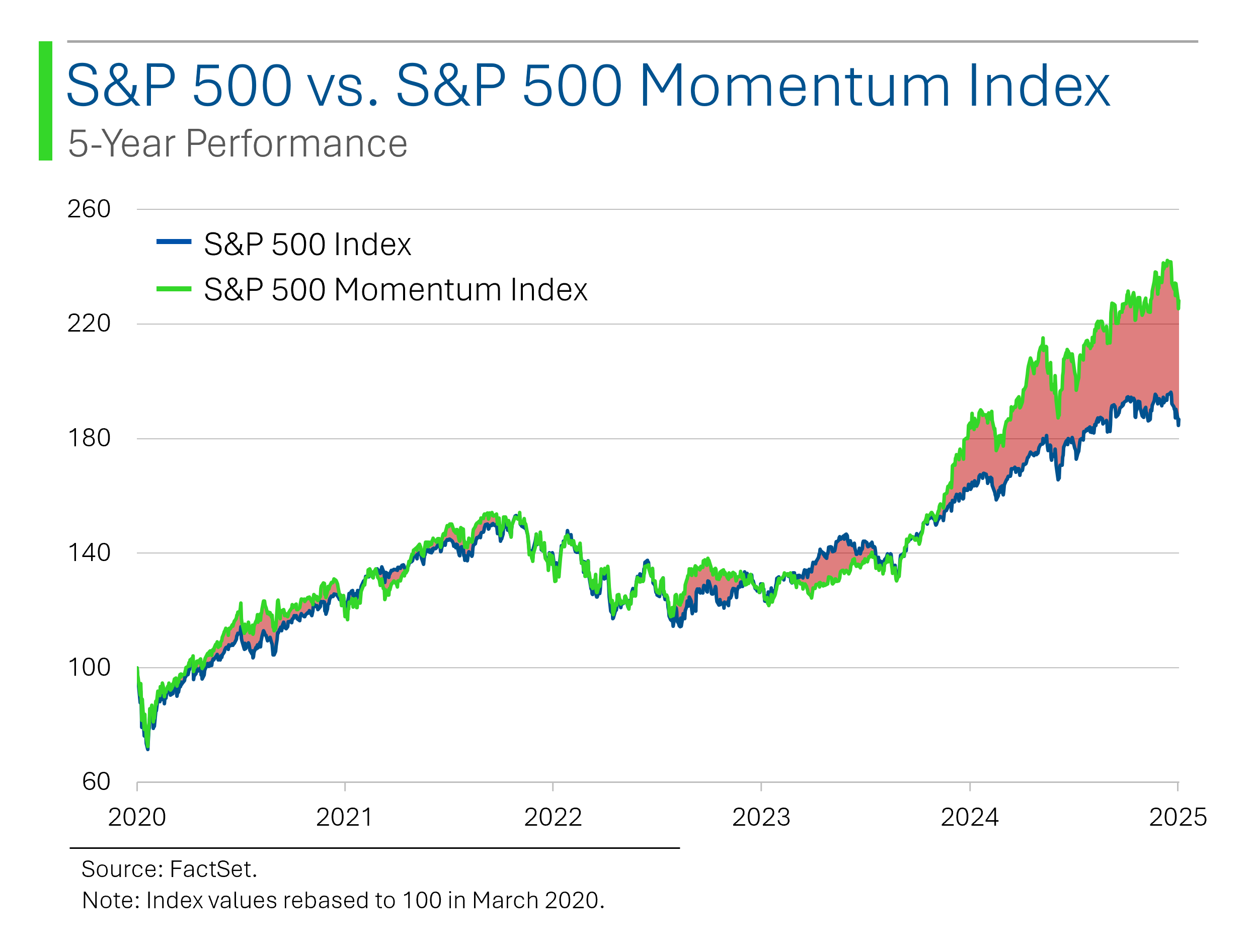 S&P 500 vs. S&P 500 Momentum Index
5-Year Performance

260
220
180
140
100
60

S&P 500 Index
S&P 500 Momentum Index

2020
2021
2022
2023
2024
2025

Source: FactSet.
Note: Index values rebased to 100 in March 2020.